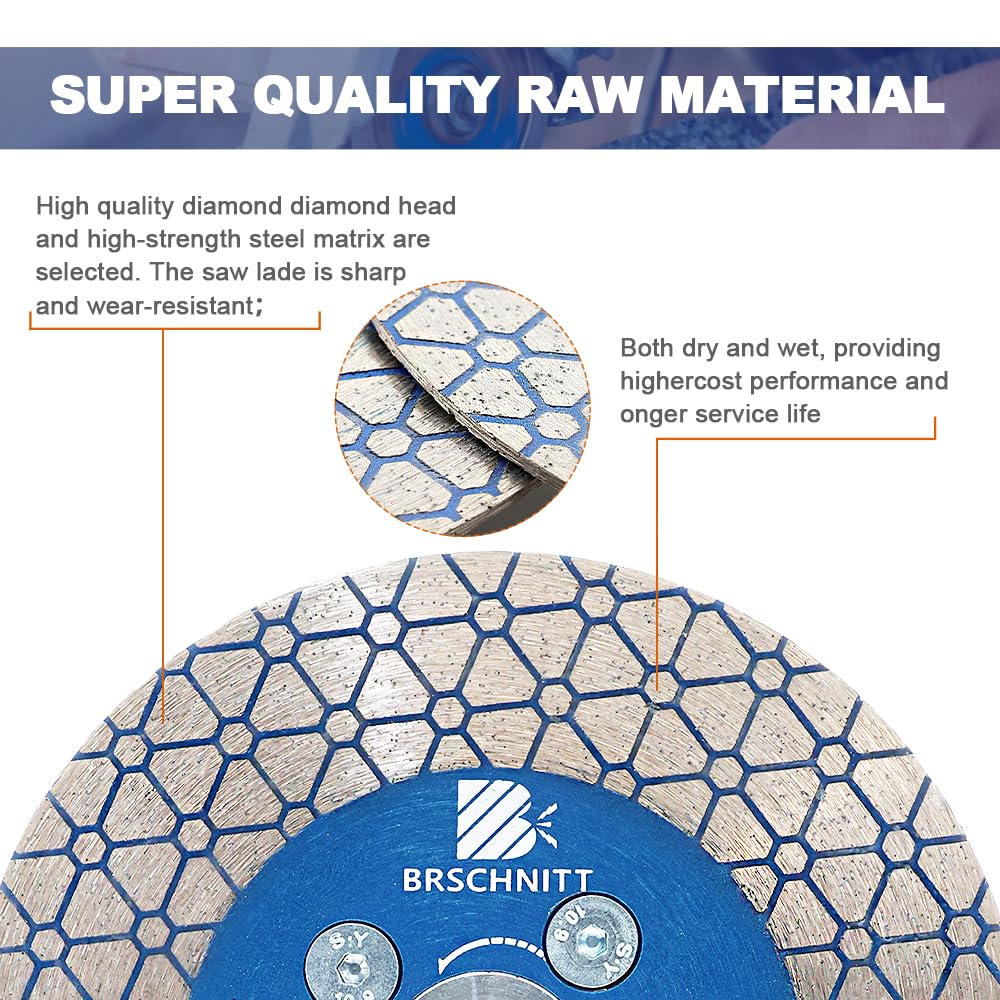 SUPER QUALITY RAW MATERIAL

High quality diamond diamond head and high-strength steel matrix are selected. The saw lade is sharp and wear-resistant;

Both dry and wet, providing highercost performance and onger service life

BRSCHNITT

S.Y

10.9

S.Y